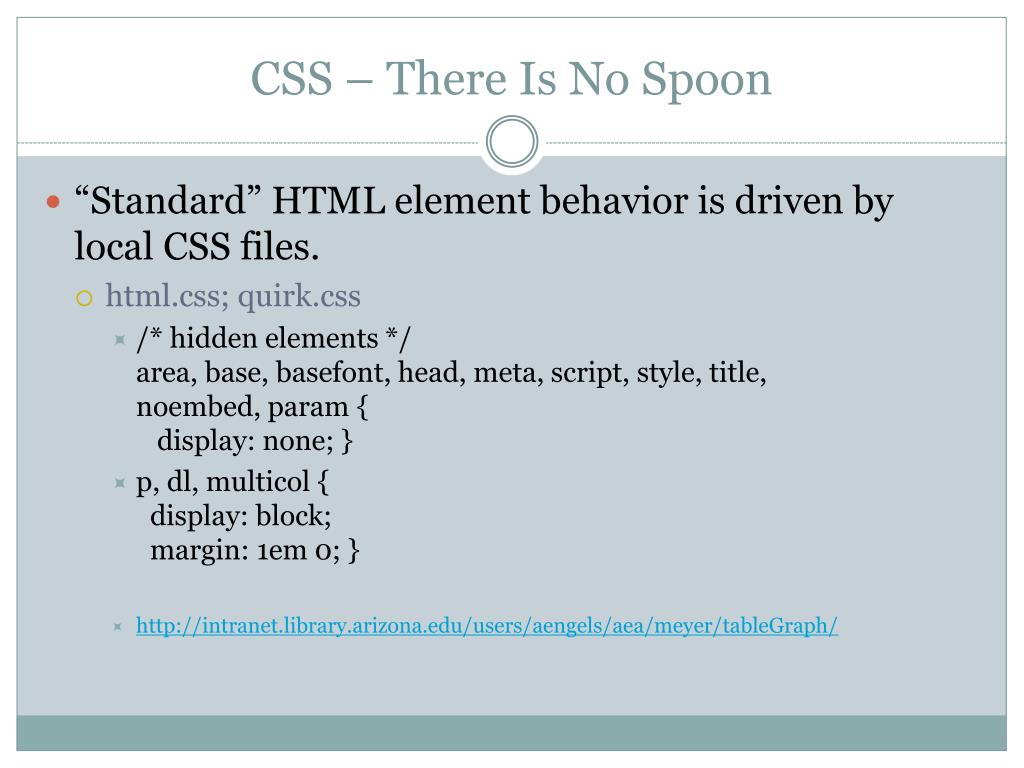 CSS – There Is No Spoon

“Standard” HTML element behavior is driven by local CSS files.

html.css; quirk.css

/* hidden elements */
area, base, basefont, head, meta, script, style, title, noembed, param {
display: none; }

p, dl, multicol {
display: block;
margin: 1em 0; }

http://intranet.library.arizona.edu/users/aengels/aea/meyer/tableGraph/